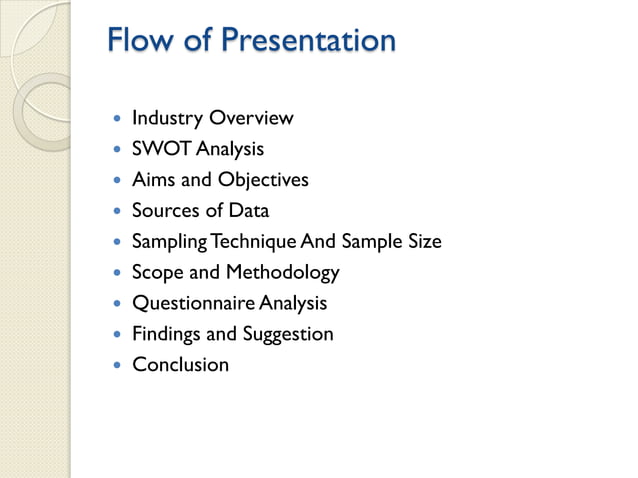 Flow of Presentation

- Industry Overview
- SWOT Analysis
- Aims and Objectives
- Sources of Data
- Sampling Technique And Sample Size
- Scope and Methodology
- Questionnaire Analysis
- Findings and Suggestion
- Conclusion